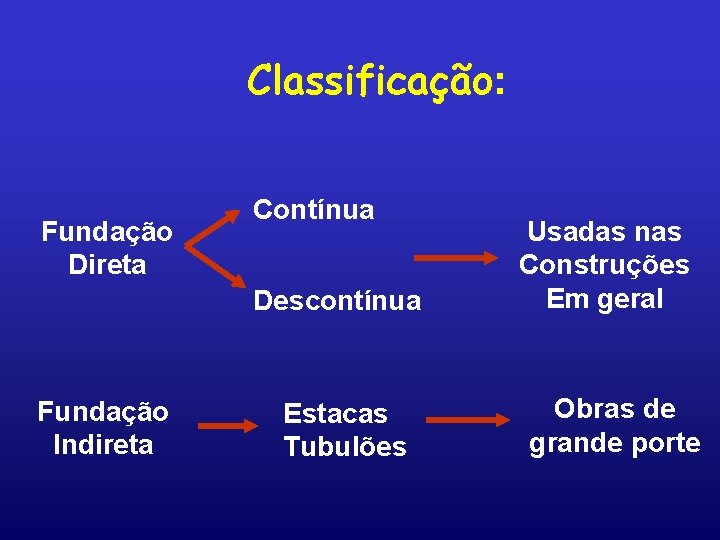 Classificação:

Fundação Direta

Contínua

Descontínua

Usadas nas Construções Em geral

Fundação Indireta

Estacas
Tubulões

Obras de grande porte